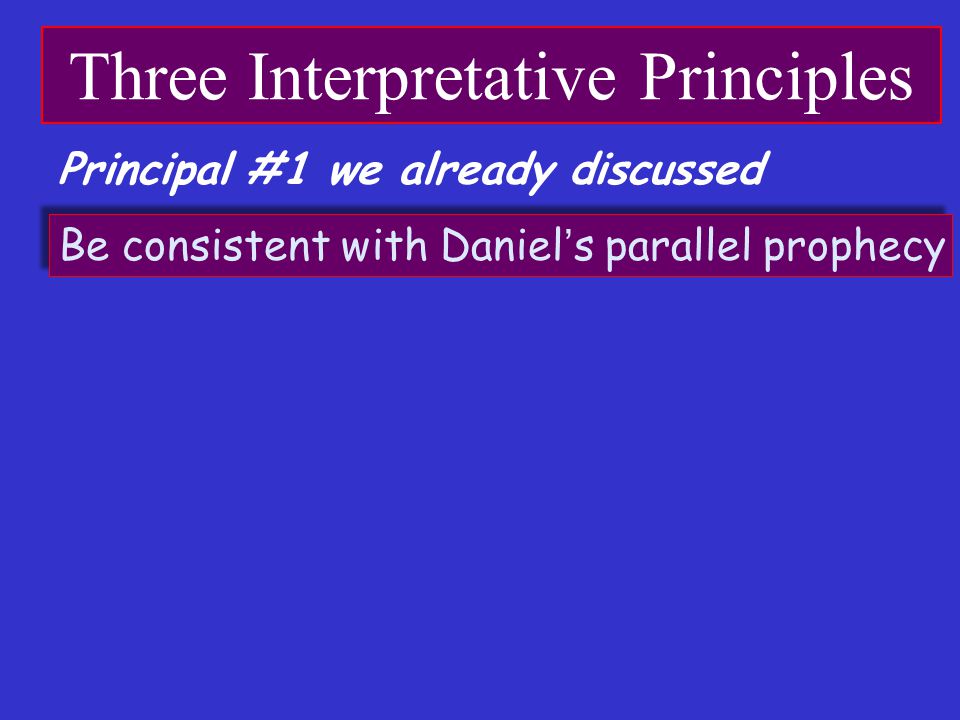 Three Interpretative Principles

Principal #1 we already discussed

Be consistent with Daniel's parallel prophecy